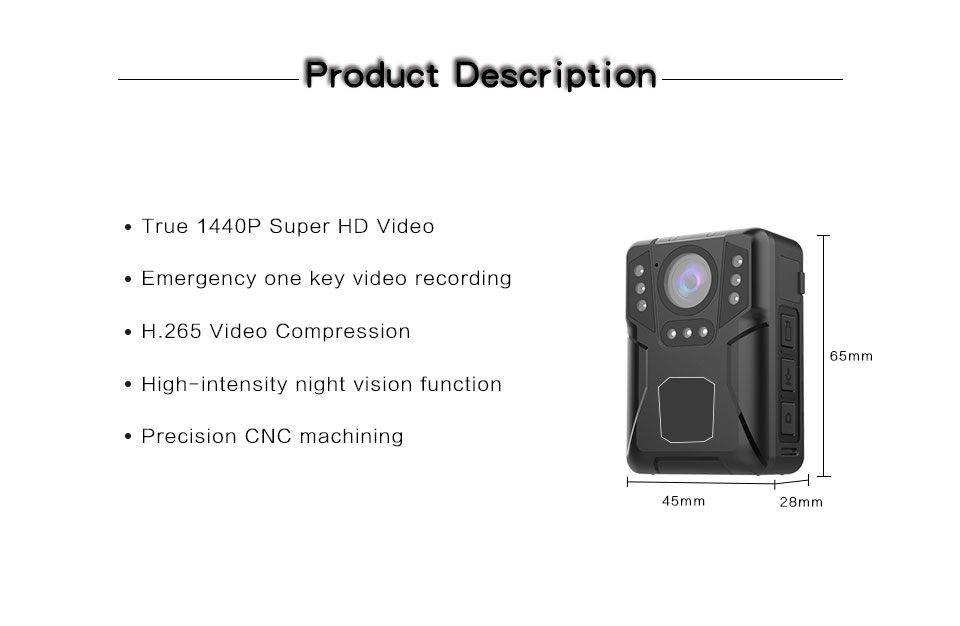 Product Description

• True 1440P Super HD Video

• Emergency one key video recording

• H.265 Video Compression

• High-intensity night vision function

• Precision CNC machining

65mm

45mm

28mm